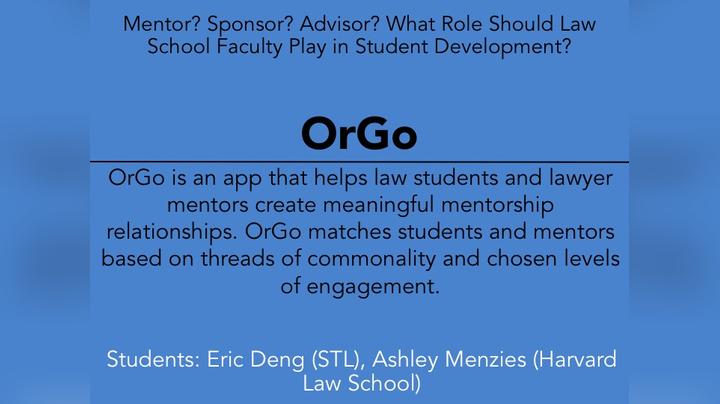 Mentor? Sponsor? Advisor? What Role Should Law School Faculty Play in Student Development?

OrGo

OrGo is an app that helps law students and lawyer mentors create meaningful mentorship relationships. OrGo matches students and mentors based on threads of commonality and chosen levels of engagement.

Students: Eric Deng (STL), Ashley Menzies (Harvard Law School)